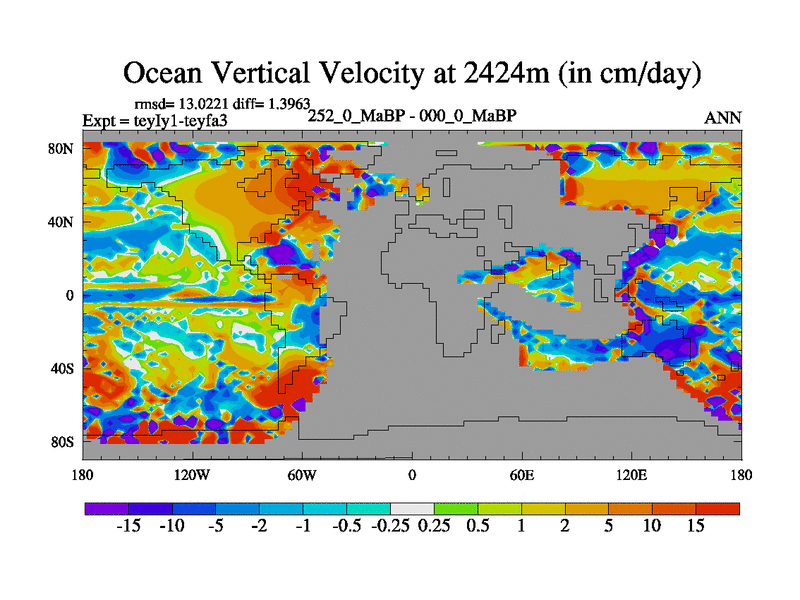 Ocean Vertical Velocity at 2424m (in cm/day)

rmsd= 13.0221 diff= 1.3963
Expt = teyIy1-teyfa3
252_0_MaBP - 000_0_MaBP
ANN

80N
40N
0
40S
80S

180
120W
60W
0
60E
120E
180

-15 -10 -5 -2 -1 -0.5 -0.25 0.25 0.5 1 2 5 10 15